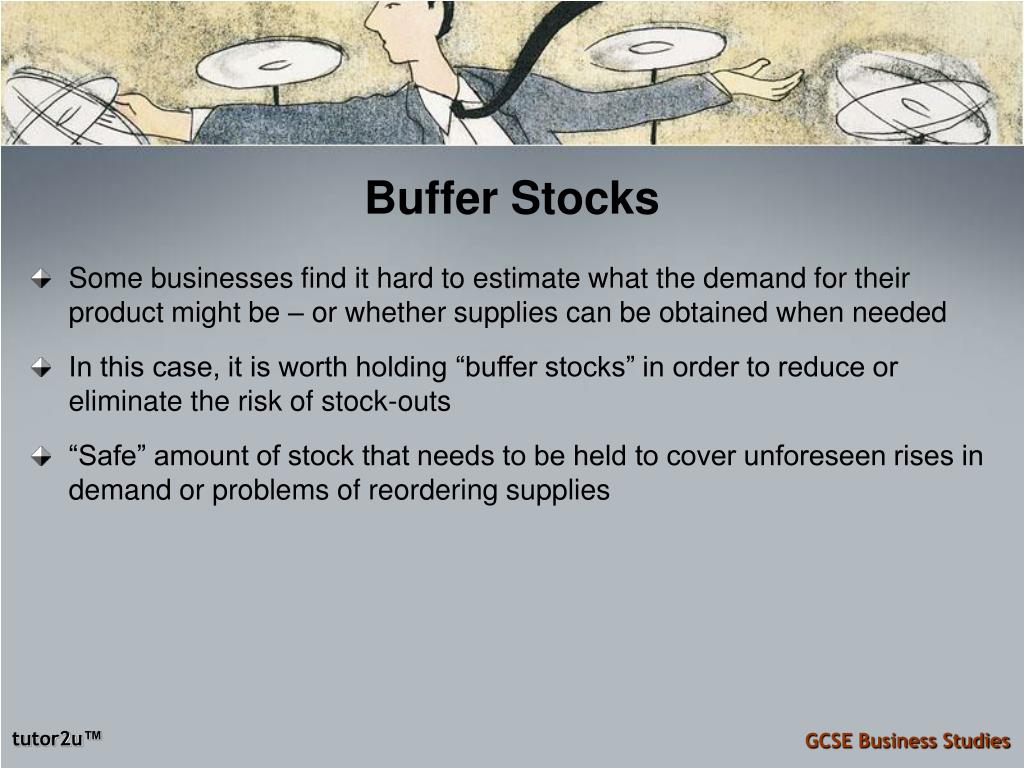 Buffer Stocks

Some businesses find it hard to estimate what the demand for their product might be – or whether supplies can be obtained when needed

In this case, it is worth holding “buffer stocks” in order to reduce or eliminate the risk of stock-outs

“Safe” amount of stock that needs to be held to cover unforeseen rises in demand or problems of reordering supplies

tutor2u™

GCSE Business Studies